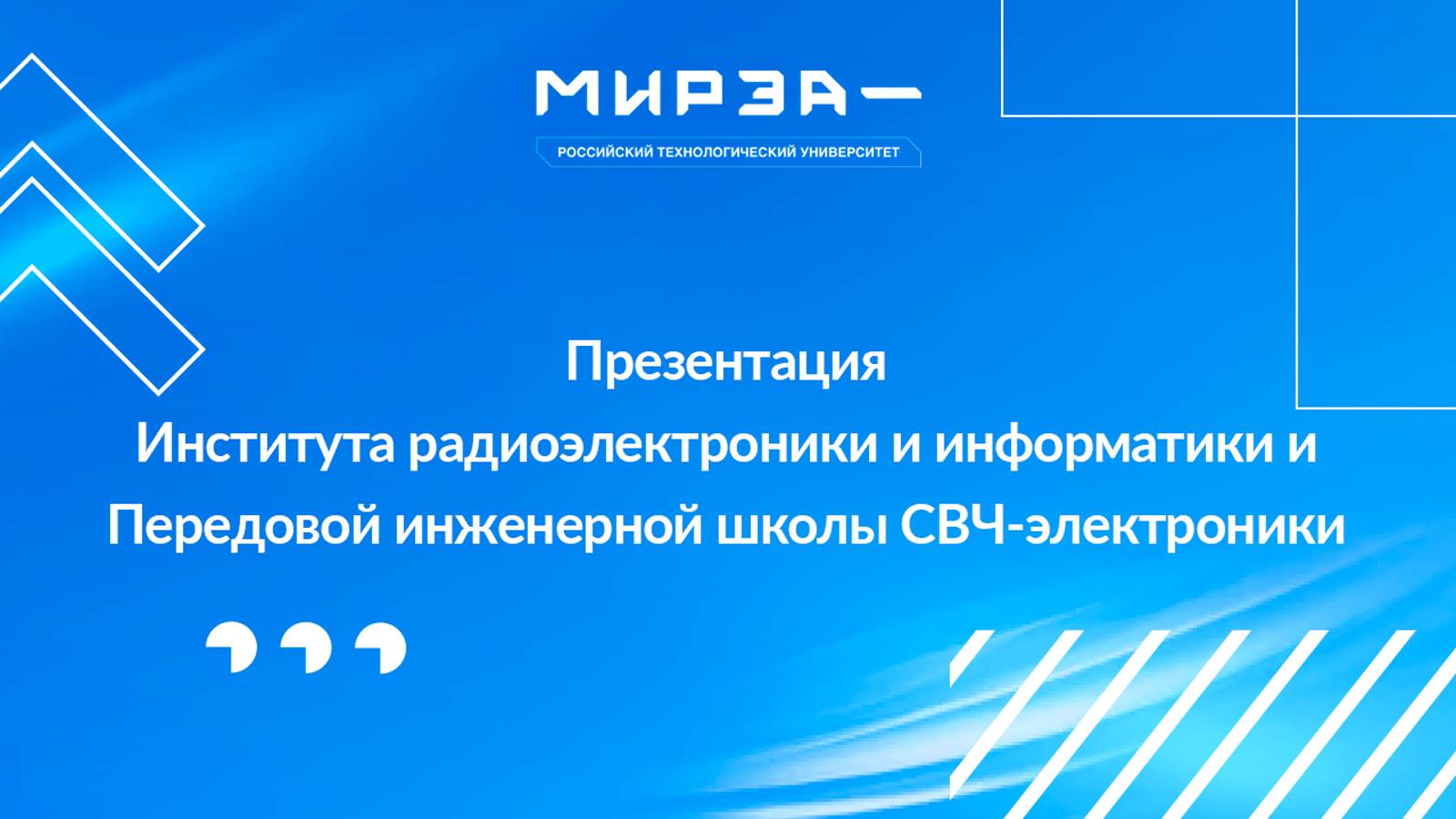 МИРЭА—
РОССИЙСКИЙ ТЕХНОЛОГИЧЕСКИЙ УНИВЕРСИТЕТ

Презентация
Института радиоэлектроники и информатики и
Передовой инженерной школы СВЧ-электроники